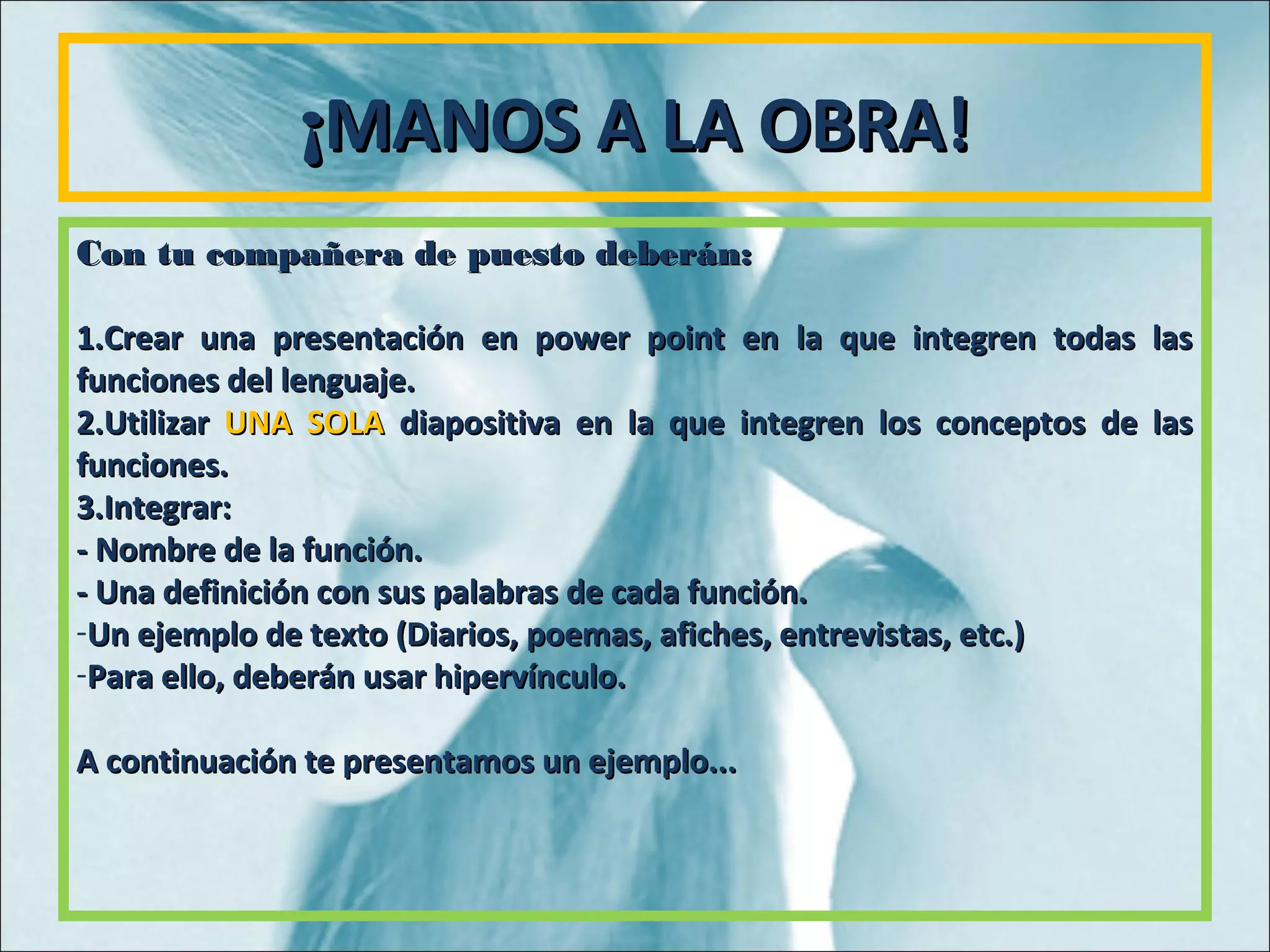 ¡MANOS A LA OBRA!

Con tu compañera de puesto deberán:

1.Crear una presentación en power point en la que integren todas las funciones del lenguaje.
2.Utilizar UNA SOLA diapositiva en la que integren los conceptos de las funciones.
3.Integrar:
- Nombre de la función.
- Una definición con sus palabras de cada función.
-Un ejemplo de texto (Diarios, poemas, afiches, entrevistas, etc.)
-Para ello, deberán usar hipervínculo.

A continuación te presentamos un ejemplo...